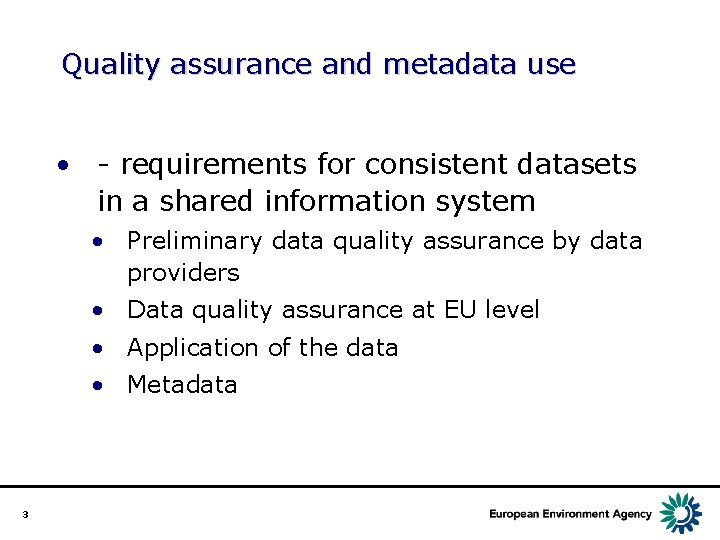 Quality assurance and metadata use

• - requirements for consistent datasets in a shared information system

• Preliminary data quality assurance by data providers
• Data quality assurance at EU level
• Application of the data
• Metadata

3

European Environment Agency